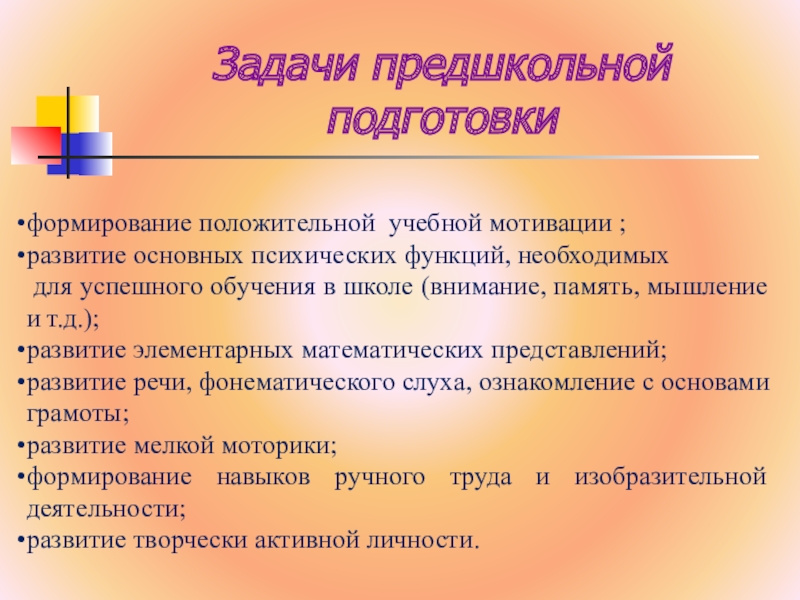 Задачи предшкольной подготовки

•формирование положительной учебной мотивации ;
•развитие основных психических функций, необходимых для успешного обучения в школе (внимание, память, мышление и т.д.);
•развитие элементарных математических представлений;
•развитие речи, фонематического слуха, ознакомление с основами грамоты;
•развитие мелкой моторики;
•формирование навыков ручного труда и изобразительной деятельности;
•развитие творчески активной личности.